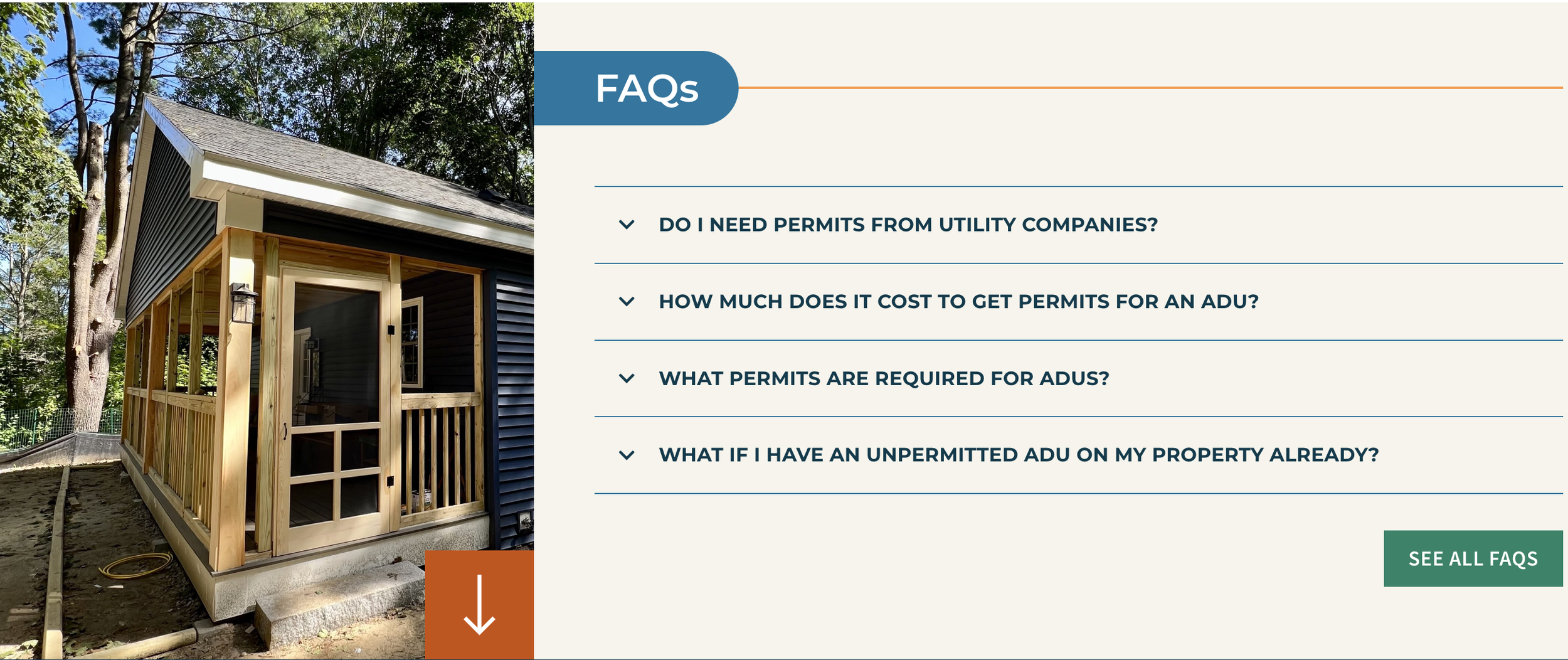 FAQs

DO I NEED PERMITS FROM UTILITY COMPANIES?

HOW MUCH DOES IT COST TO GET PERMITS FOR AN ADU?

WHAT PERMITS ARE REQUIRED FOR ADUS?

WHAT IF I HAVE AN UNPERMITTED ADU ON MY PROPERTY ALREADY?

SEE ALL FAQS